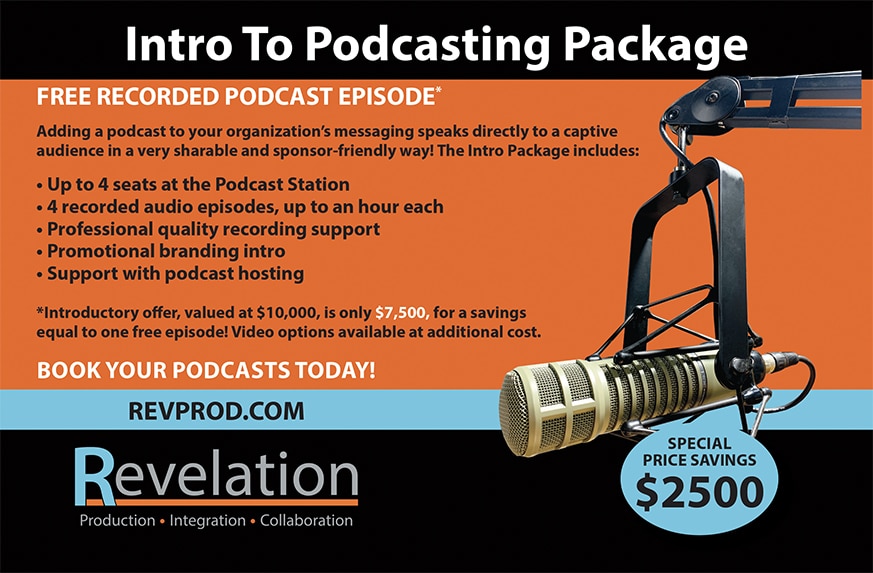 Intro To Podcasting Package

FREE RECORDED PODCAST EPISODE*

Adding a podcast to your organization's messaging speaks directly to a captive audience in a very sharable and sponsor-friendly way! The Intro Package includes:

• Up to 4 seats at the Podcast Station
• 4 recorded audio episodes, up to an hour each
• Professional quality recording support
• Promotional branding intro
• Support with podcast hosting

*Introductory offer, valued at $10,000, is only $7,500, for a savings equal to one free episode! Video options available at additional cost.

BOOK YOUR PODCASTS TODAY!

REVPROD.COM

Revelation
Production • Integration • Collaboration

SPECIAL PRICE SAVINGS
$2500